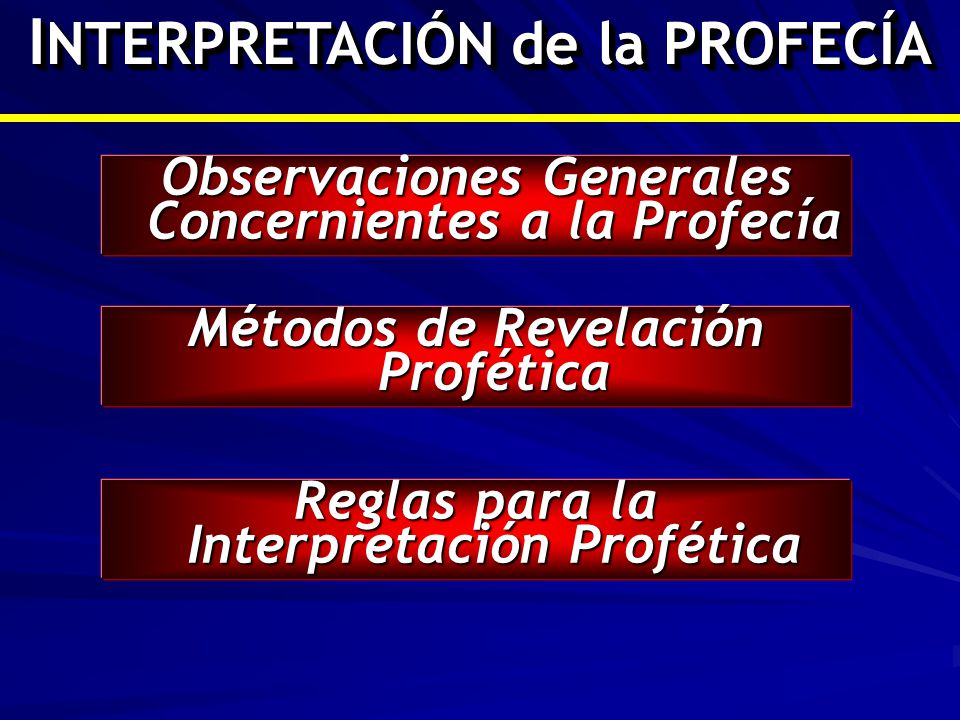 INTERPRETACIÓN de la PROFECÍA

Observaciones Generales Concernientes a la Profecía

Métodos de Revelación Profética

Reglas para la Interpretación Profética